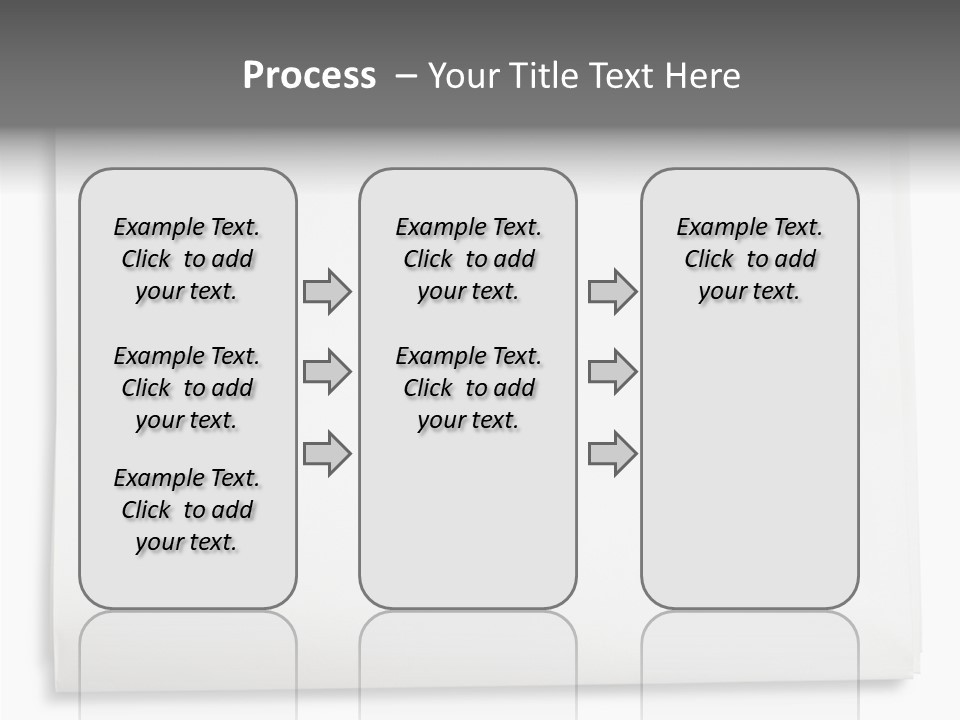 Process – Your Title Text Here

Example Text. Click to add your text.

Example Text. Click to add your text.

Example Text. Click to add your text.

Example Text. Click to add your text.

Example Text. Click to add your text.

Example Text. Click to add your text.